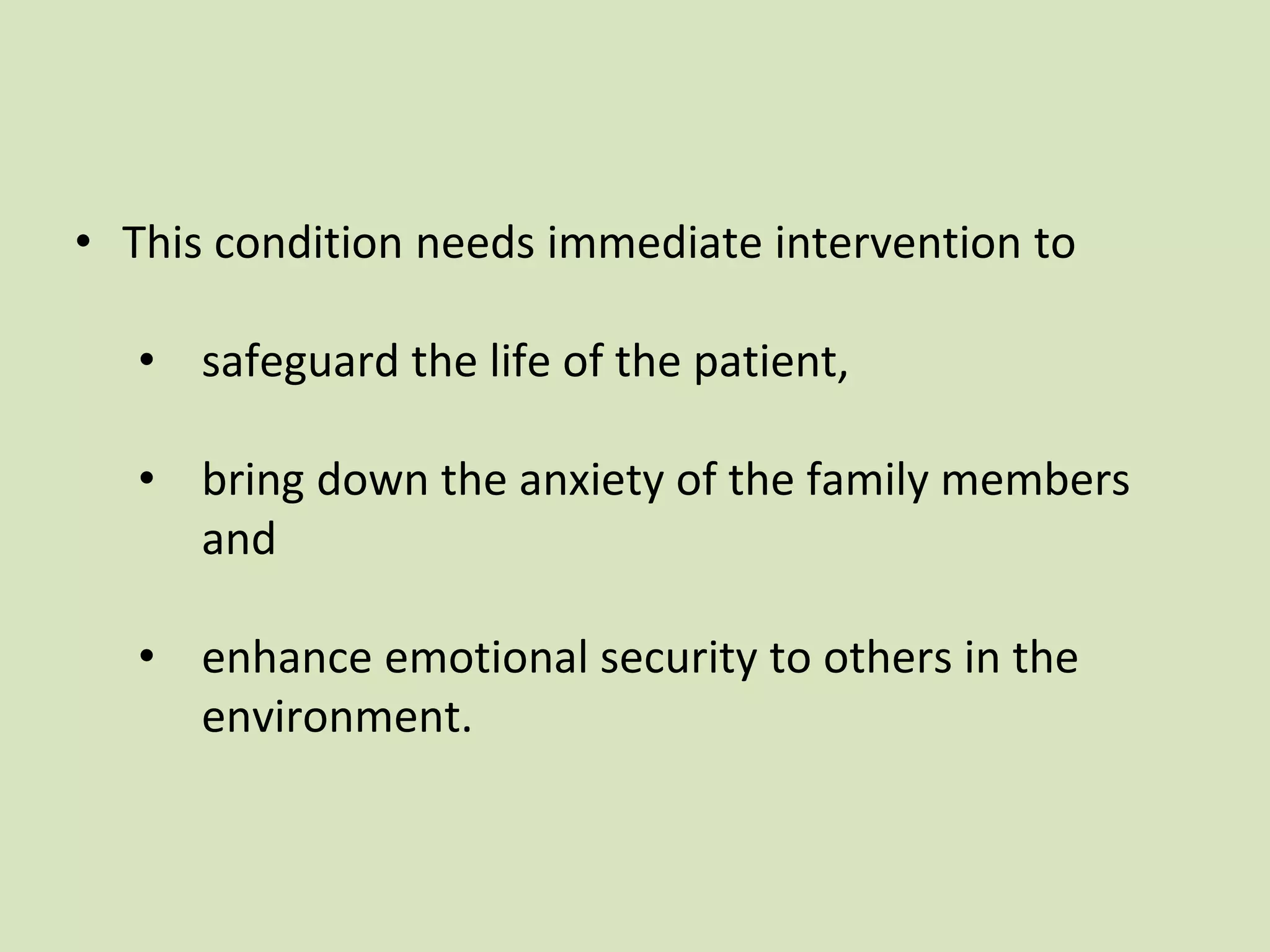 • This condition needs immediate intervention to

• safeguard the life of the patient,

• bring down the anxiety of the family members and

• enhance emotional security to others in the environment.